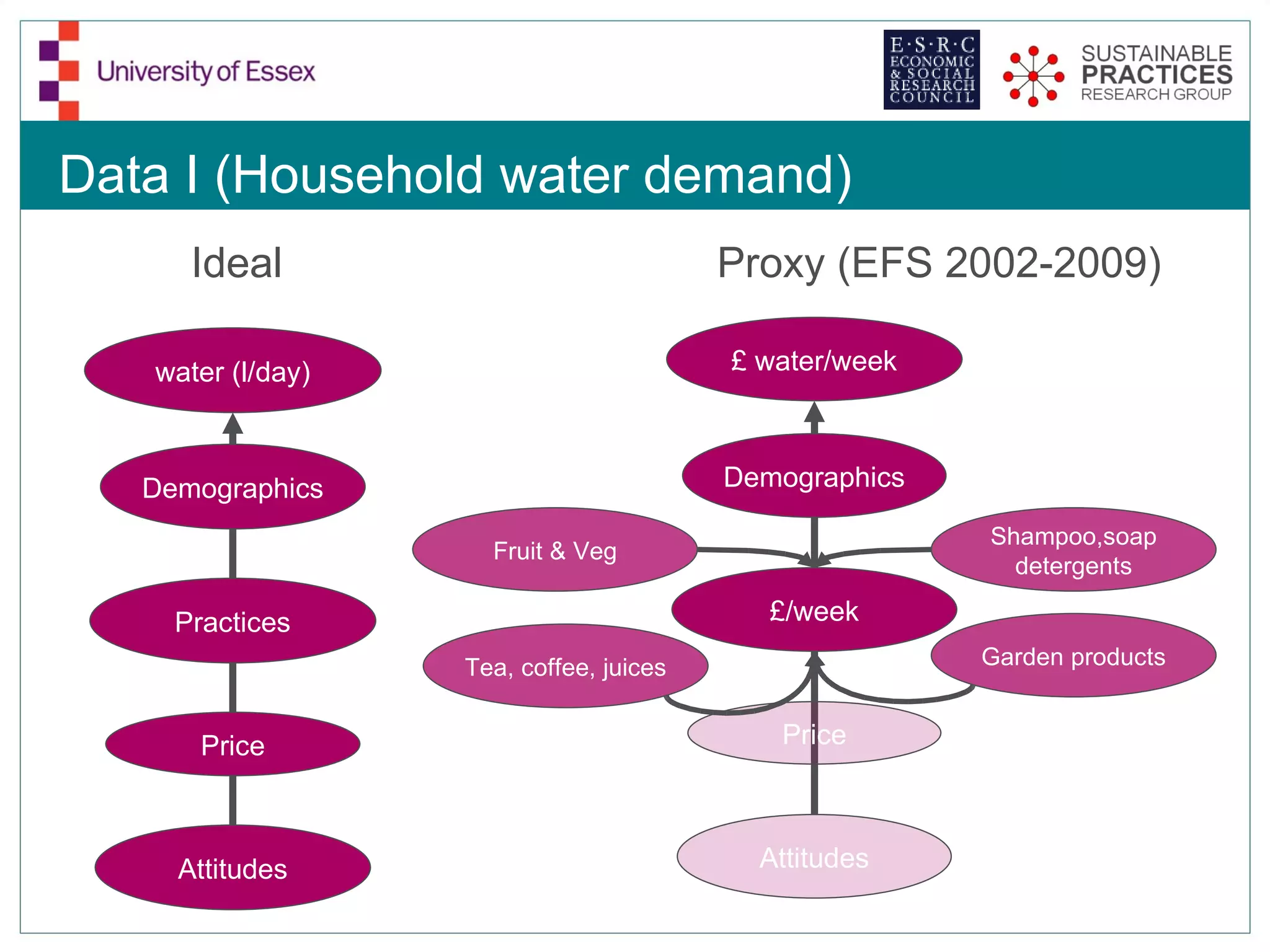 University of Essex

E·S·R·C
ECONOMIC & SOCIAL RESEARCH COUNCIL

SUSTAINABLE PRACTICES RESEARCH GROUP

Data I (Household water demand)

Ideal

water (l/day)

Demographics

Practices

Price

Attitudes

Proxy (EFS 2002-2009)

£ water/week

Demographics

Fruit & Veg

Shampoo,soap detergents

£/week

Tea, coffee, juices

Garden products

Price

Attitudes